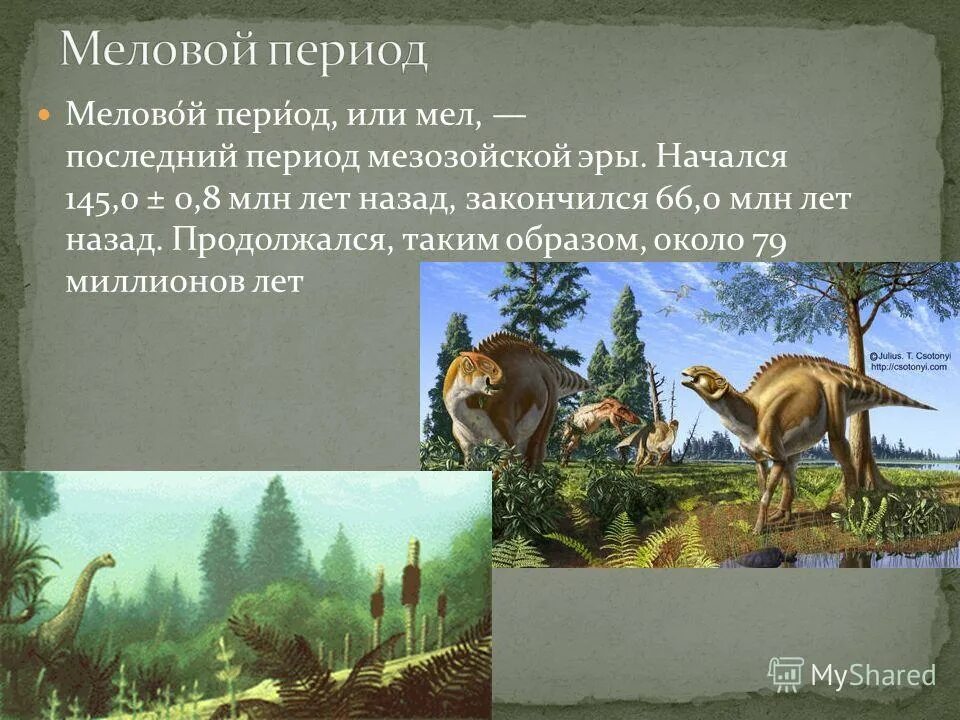 Меловой период

Мелово́й пери́од, или мел, — последний период мезозойской эры. Начался 145,0 ± 0,8 млн лет назад, закончился 66,0 млн лет назад. Продолжался, таким образом, около 79 миллионов лет

©Julius. T. Csotonyi
http://csotonyi.com

MyShared